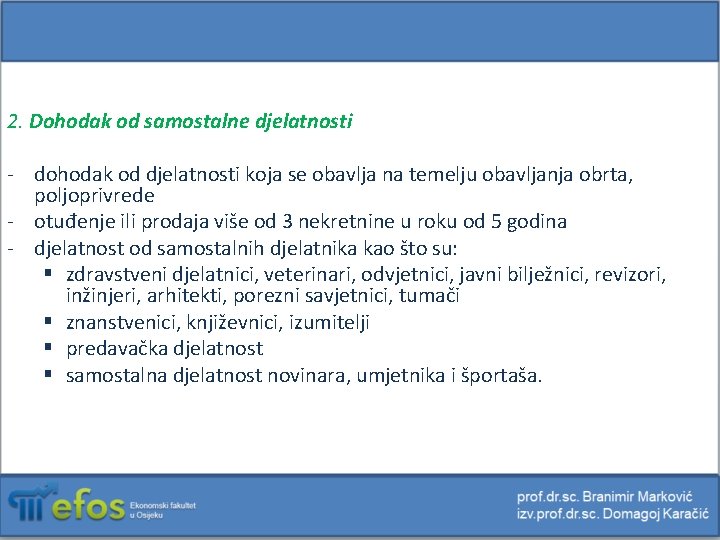 2. Dohodak od samostalne djelatnosti

- dohodak od djelatnosti koja se obavlja na temelju obavljanja obrta, poljoprivrede
- otuđenje ili prodaja više od 3 nekretnine u roku od 5 godina
- djelatnost od samostalnih djelatnika kao što su:
  ▪ zdravstveni djelatnici, veterinari, odvjetnici, javni bilježnici, revizori, inžinjeri, arhitekti, porezni savjetnici, tumači
  ▪ znanstvenici, književnici, izumitelji
  ▪ predavačka djelatnost
  ▪ samostalna djelatnost novinara, umjetnika i športaša.

efos Ekonomski fakultet u Osijeku

prof.dr.sc. Branimir Marković
izv.prof.dr.sc. Domagoj Karačić